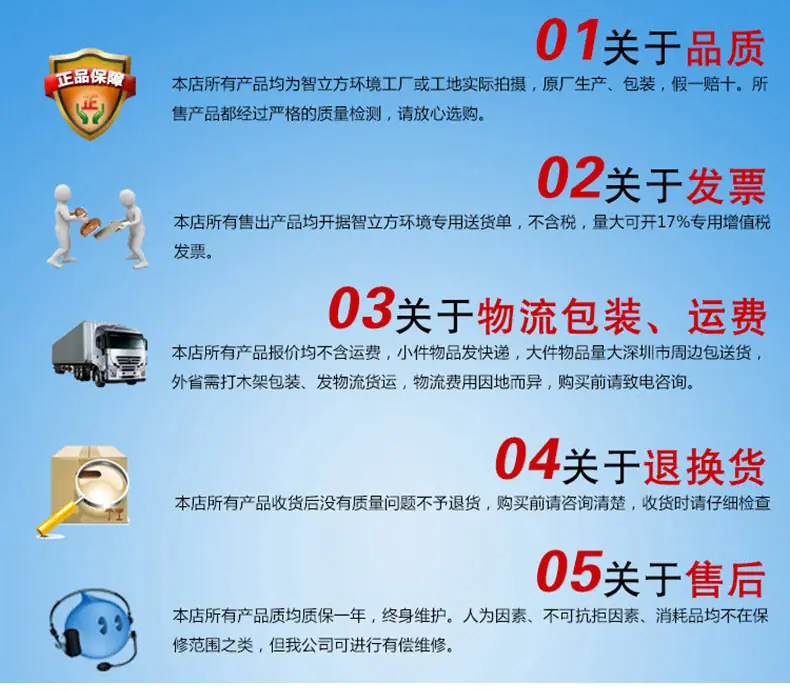 正品保障

正

01关于品质

本店所有产品均为智立方环境工厂或工地实际拍摄，原厂生产、包装，假一赔十。所售产品都经过严格的质量检测，请放心选购。

02关于发票

本店所有售出产品均开据智立方环境专用送货单，不含税，量大可开17%专用增值税发票。

03关于物流包装、运费

本店所有产品报价均不含运费，小件物品发快递，大件物品量大深圳市周边包送货，外省需打木架包装、发物流货运，物流费用因地而异，购买前请致电咨询。

04关于退换货

本店所有产品收货后没有质量问题不予退货，购买前请咨询清楚，收货时请仔细检查

05关于售后

本店所有产品质均质保一年，终身维护。人为因素、不可抗拒因素、消耗品均不在保修范围之类，但我公司可进行有偿维修。